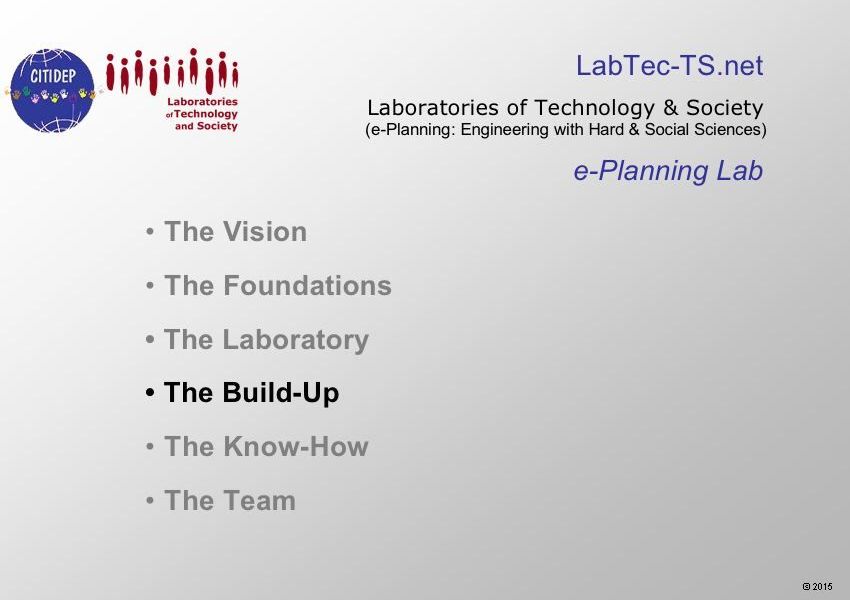 CITIDEP

Laboratories of Technology and Society

LabTec-TS.net

Laboratories of Technology & Society
(e-Planning: Engineering with Hard & Social Sciences)

e-Planning Lab

• The Vision

• The Foundations

• The Laboratory

• The Build-Up

• The Know-How

• The Team

© 2015